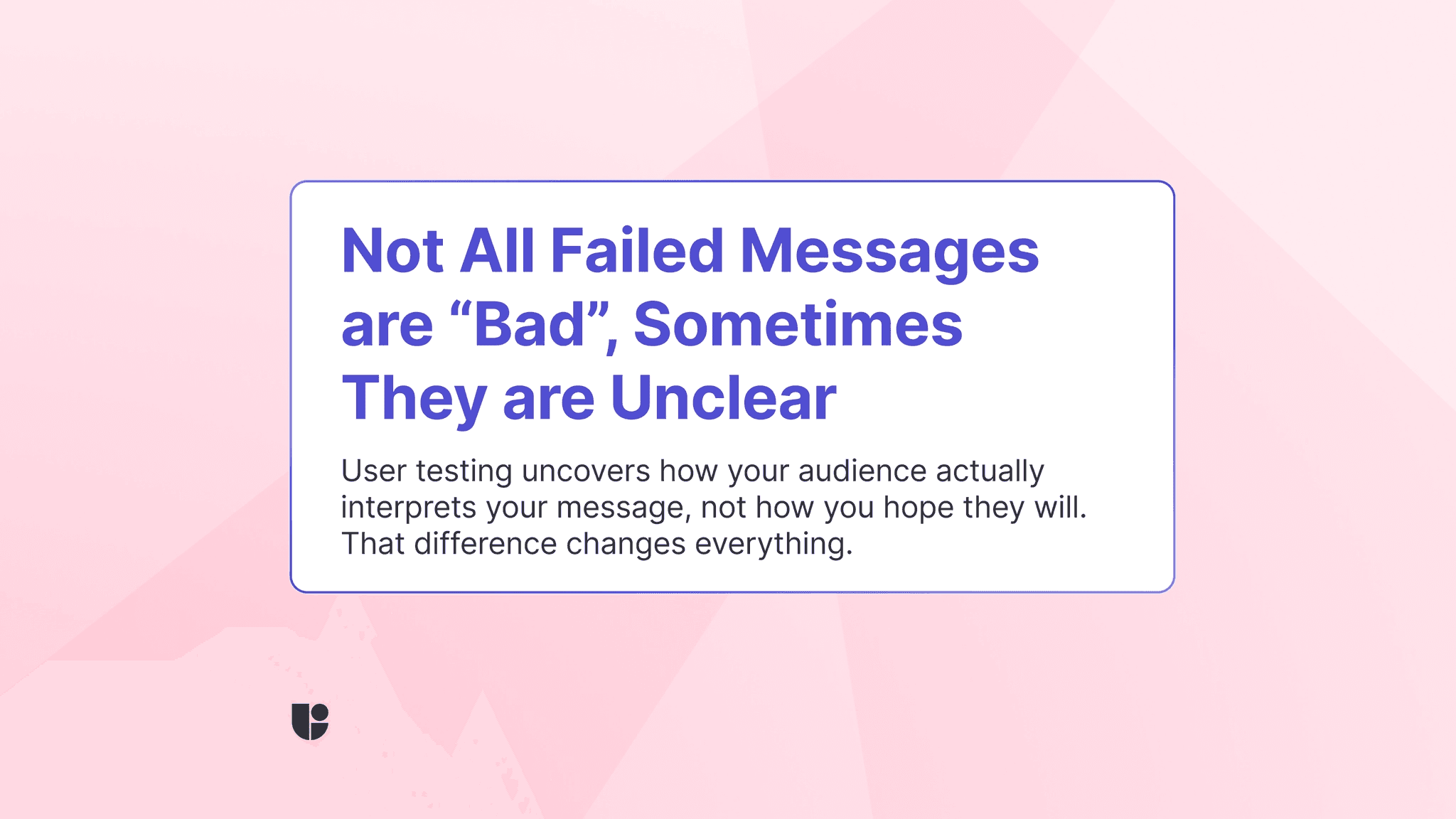 Not All Failed Messages are “Bad”, Sometimes They are Unclear

User testing uncovers how your audience actually interprets your message, not how you hope they will. That difference changes everything.